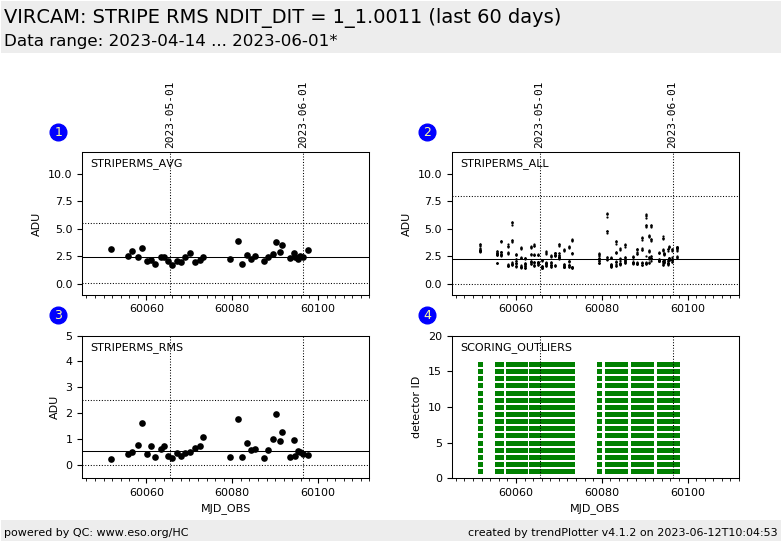 VIRCAM: STRIPE RMS NDIT_DIT = 1_1.0011 (last 60 days)
Data range: 2023-04-14 ... 2023-06-01*

1
2023-05-01
2023-06-01
STRIPERMS_AVG
ADU
10.0
7.5
5.0
2.5
0.0
60060
60080
60100

2
2023-05-01
2023-06-01
STRIPERMS_ALL
ADU
10.0
7.5
5.0
2.5
0.0
60060
60080
60100

3
STRIPERMS_RMS
ADU
5
4
3
2
1
0
60060
60080
60100
MJD_OBS

4
SCORING_OUTLIERS
detector ID
20
15
10
5
0
60060
60080
60100
MJD_OBS

powered by QC: www.eso.org/HC
created by trendPlotter v4.1.2 on 2023-06-12T10:04:53